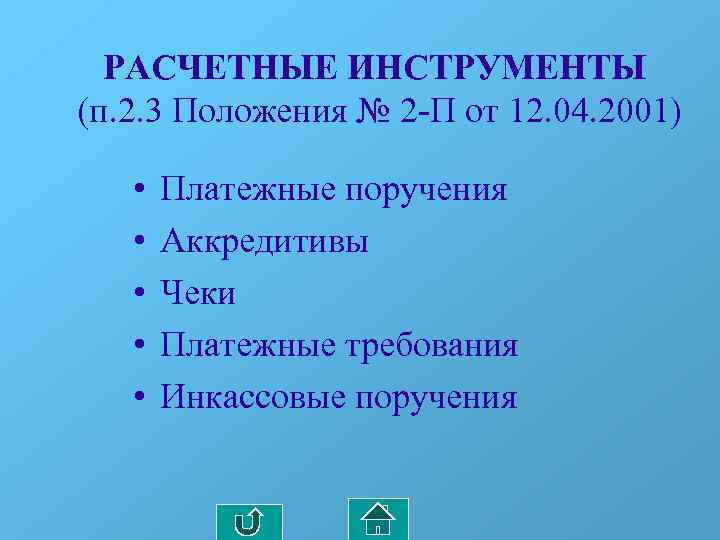 РАСЧЕТНЫЕ ИНСТРУМЕНТЫ
(п.2.3 Положения № 2-П от 12.04.2001)

• Платежные поручения
• Аккредитивы
• Чеки
• Платежные требования
• Инкассовые поручения